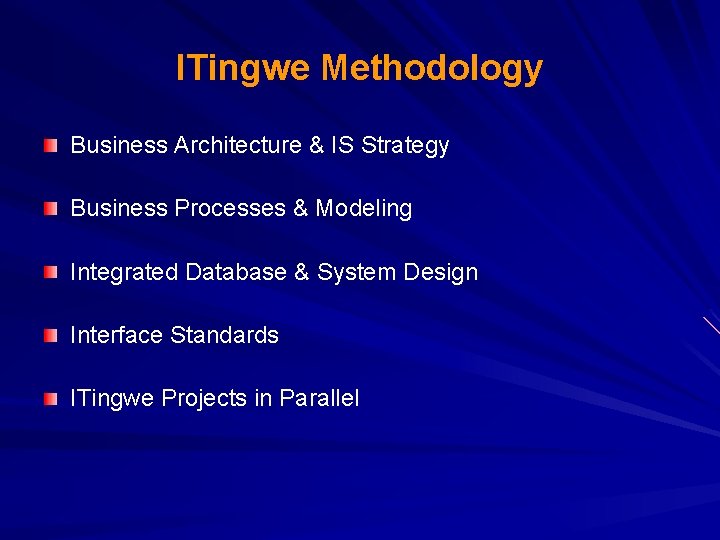 ITingwe Methodology

Business Architecture & IS Strategy

Business Processes & Modeling

Integrated Database & System Design

Interface Standards

ITingwe Projects in Parallel